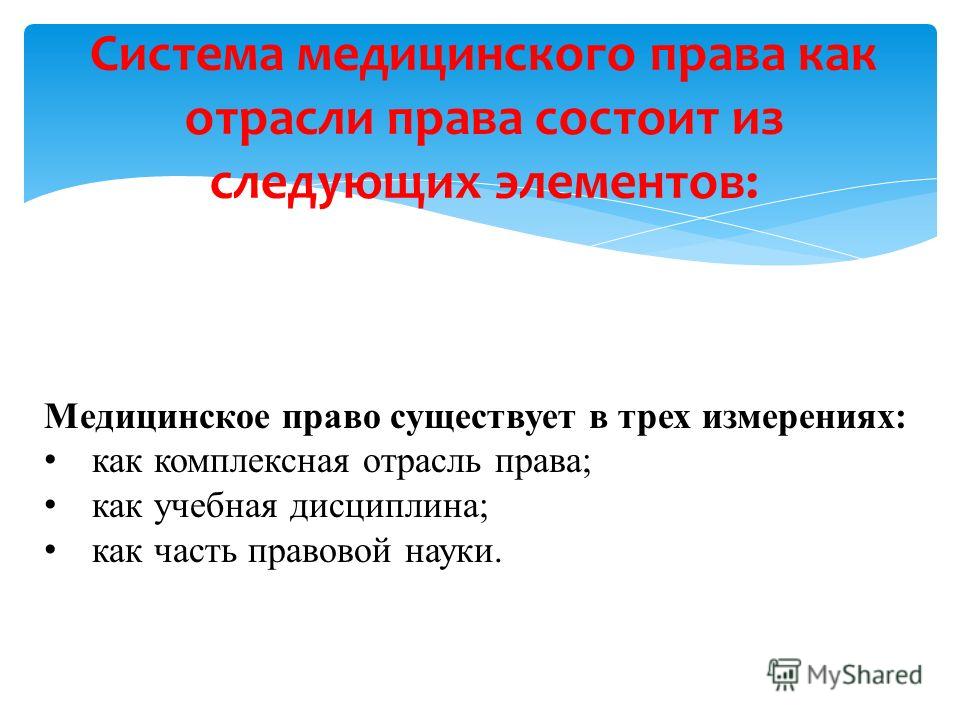 Система медицинского права как отрасли права состоит из следующих элементов:

Медицинское право существует в трех измерениях:
• как комплексная отрасль права;
• как учебная дисциплина;
• как часть правовой науки.

MyShared